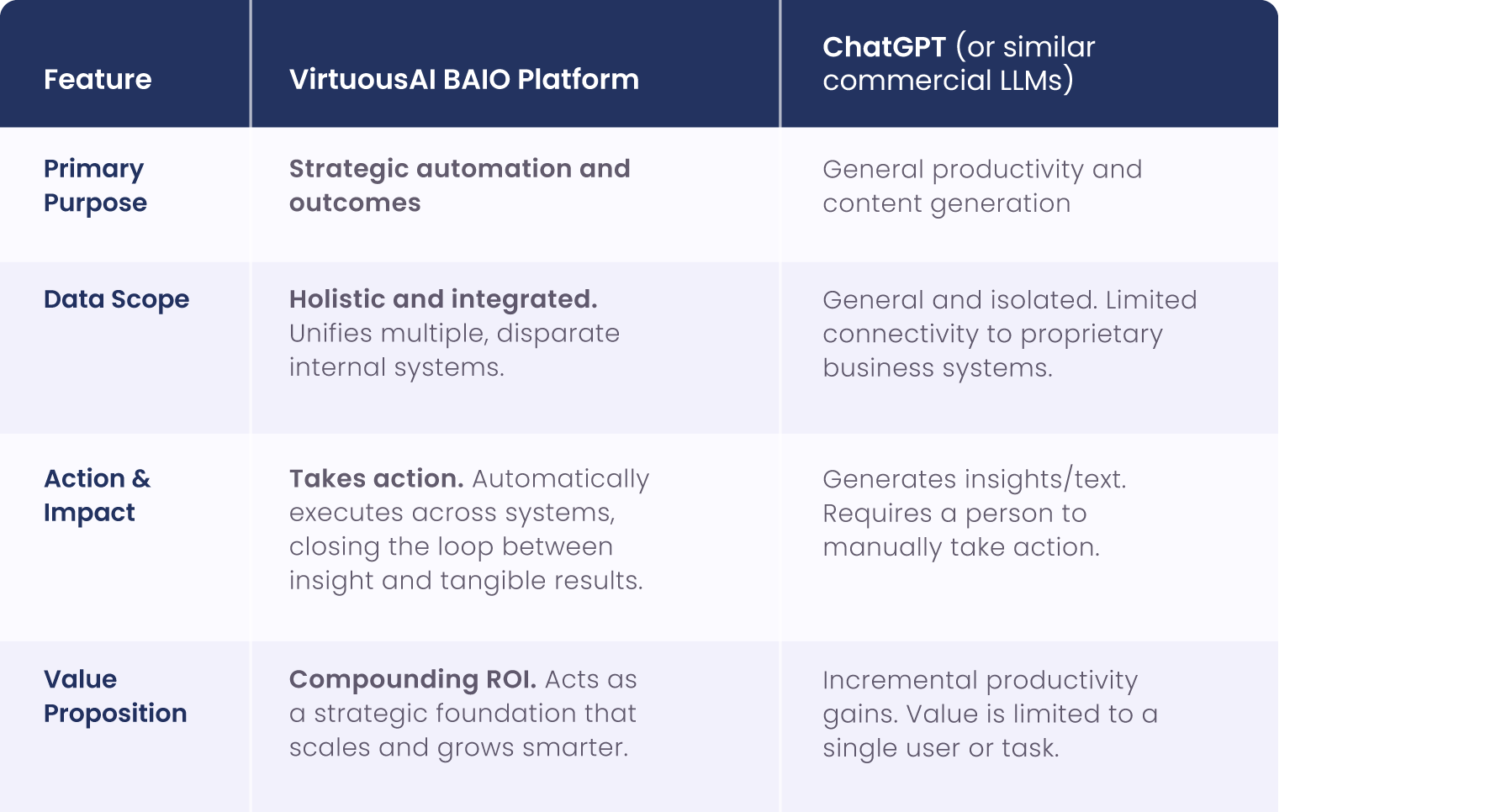 | Feature | VirtuousAI BAIO Platform | ChatGPT (or similar commercial LLMs) |
|---|---|---|
| Primary Purpose | Strategic automation and outcomes | General productivity and content generation |
| Data Scope | Holistic and integrated. Unifies multiple, disparate internal systems. | General and isolated. Limited connectivity to proprietary business systems. |
| Action & Impact | Takes action. Automatically executes across systems, closing the loop between insight and tangible results. | Generates insights/text. Requires a person to manually take action. |
| Value Proposition | Compounding ROI. Acts as a strategic foundation that scales and grows smarter. | Incremental productivity gains. Value is limited to a single user or task. |